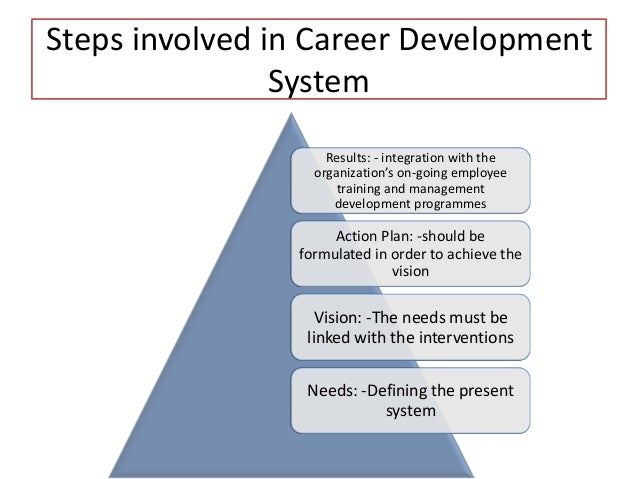 Steps involved in Career Development System

Results: - integration with the organization's on-going employee training and management development programmes

Action Plan: -should be formulated in order to achieve the vision

Vision: -The needs must be linked with the interventions

Needs: -Defining the present system